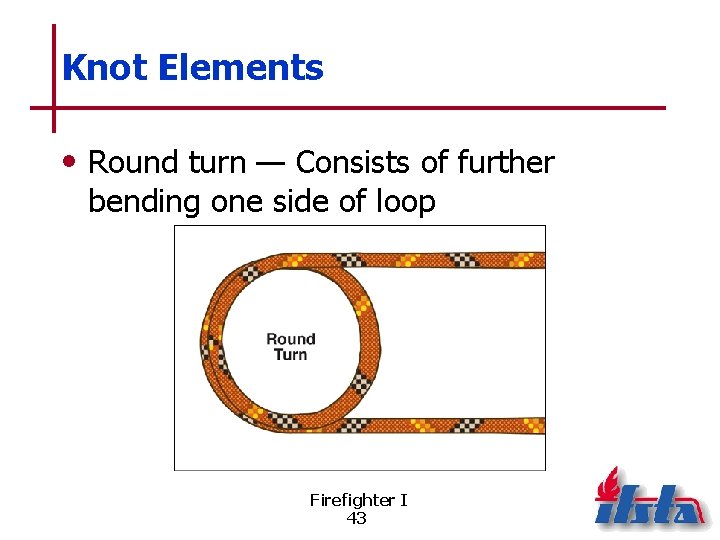 Knot Elements

• Round turn — Consists of further bending one side of loop

Round Turn

Firefighter I
43

ifsta